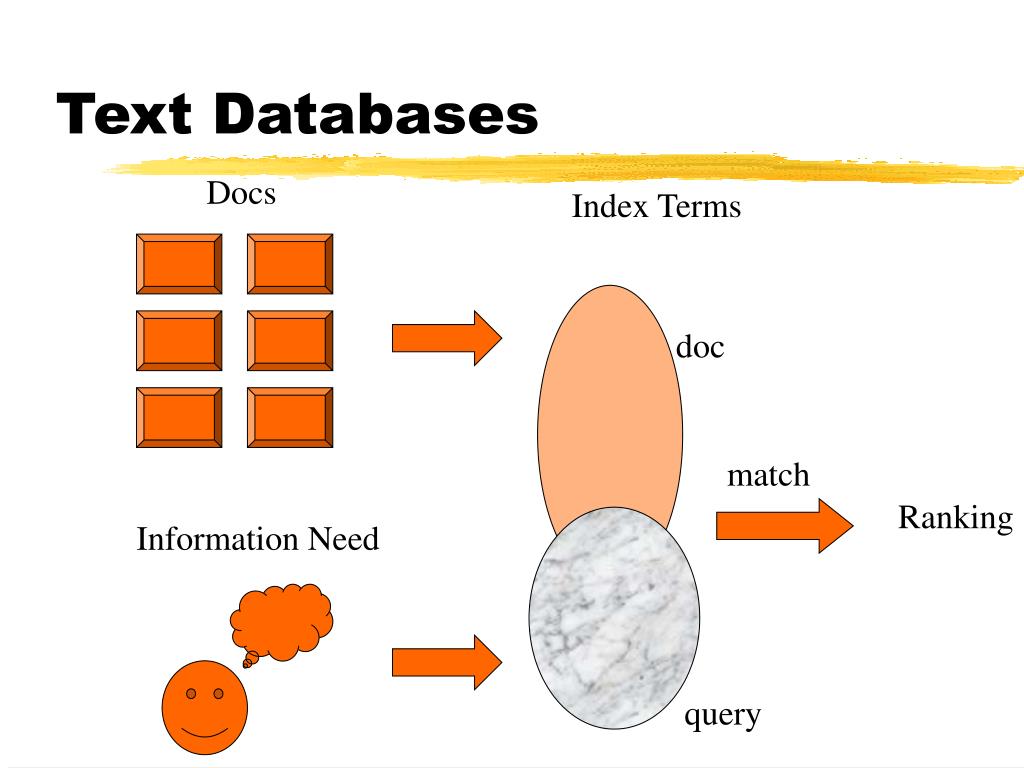 Text Databases

Docs

Index Terms

doc

match

Ranking

Information Need

query